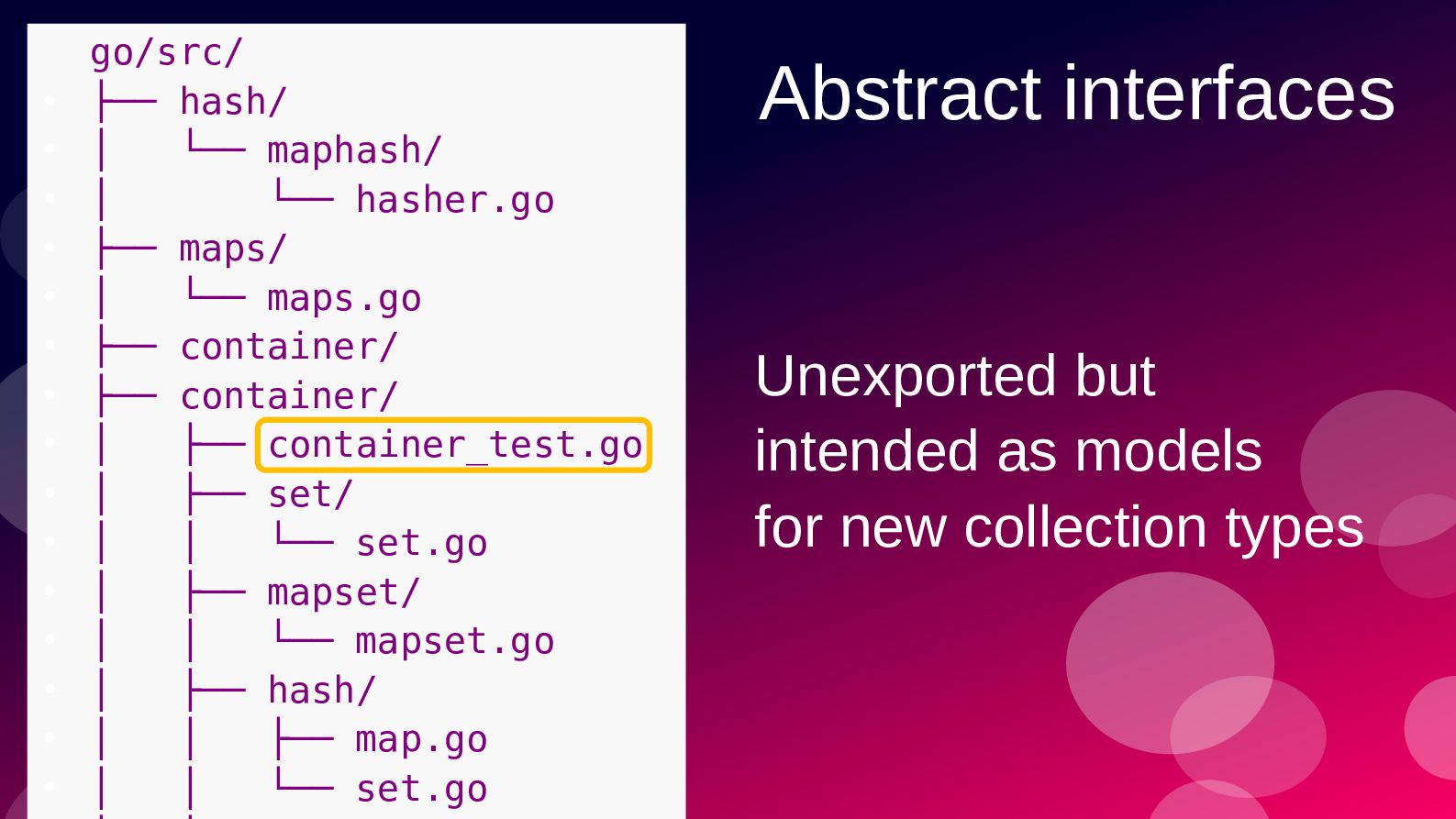 go/src/
├── hash/
│   └── maphash/
│       └── hasher.go
├── maps/
│   └── maps.go
├── container/
├── container/
│   ├── container_test.go
│   ├── set/
│   │   └── set.go
│   ├── mapset/
│   │   └── mapset.go
│   ├── hash/
│   │   ├── map.go
│   │   └── set.go

Abstract interfaces

Unexported but intended as models for new collection types